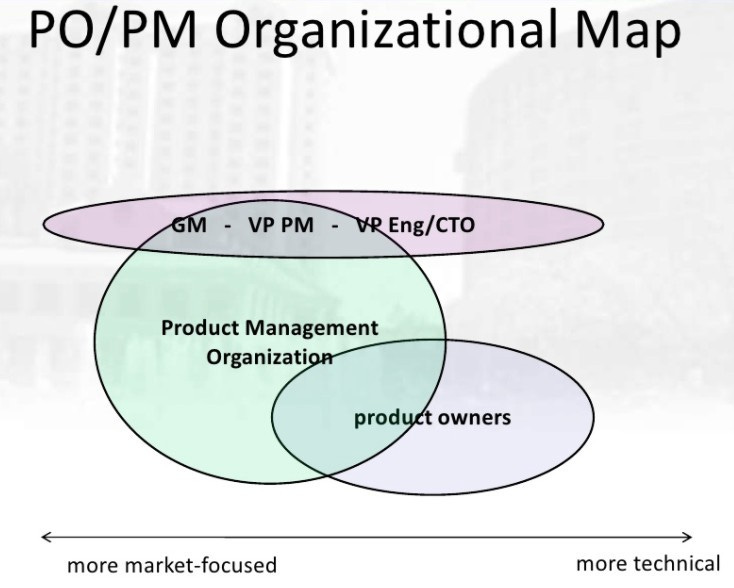 PO/PM Organizational Map

GM - VP PM - VP Eng/CTO

Product Management Organization

product owners

more market-focused

more technical